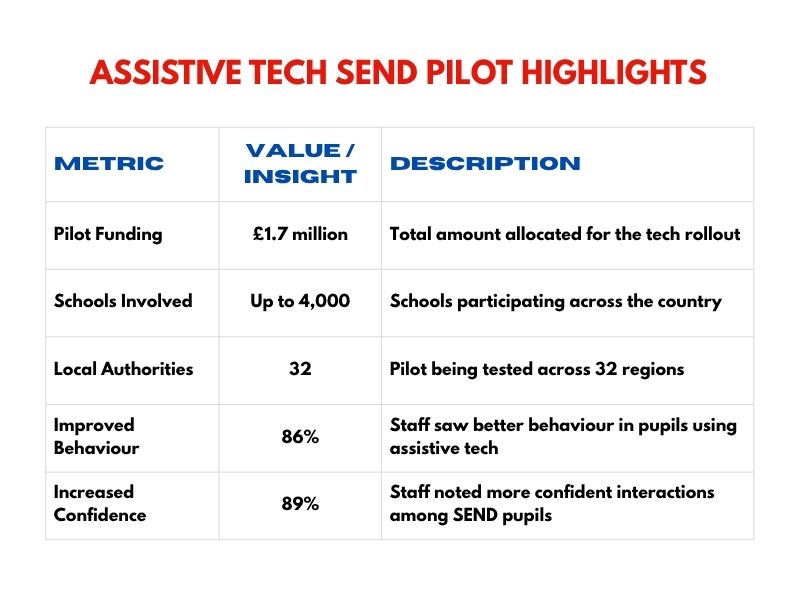 ASSISTIVE TECH SEND PILOT HIGHLIGHTS

| METRIC | VALUE / INSIGHT | DESCRIPTION |
|---|---|---|
| Pilot Funding | £1.7 million | Total amount allocated for the tech rollout |
| Schools Involved | Up to 4,000 | Schools participating across the country |
| Local Authorities | 32 | Pilot being tested across 32 regions |
| Improved Behaviour | 86% | Staff saw better behaviour in pupils using assistive tech |
| Increased Confidence | 89% | Staff noted more confident interactions among SEND pupils |